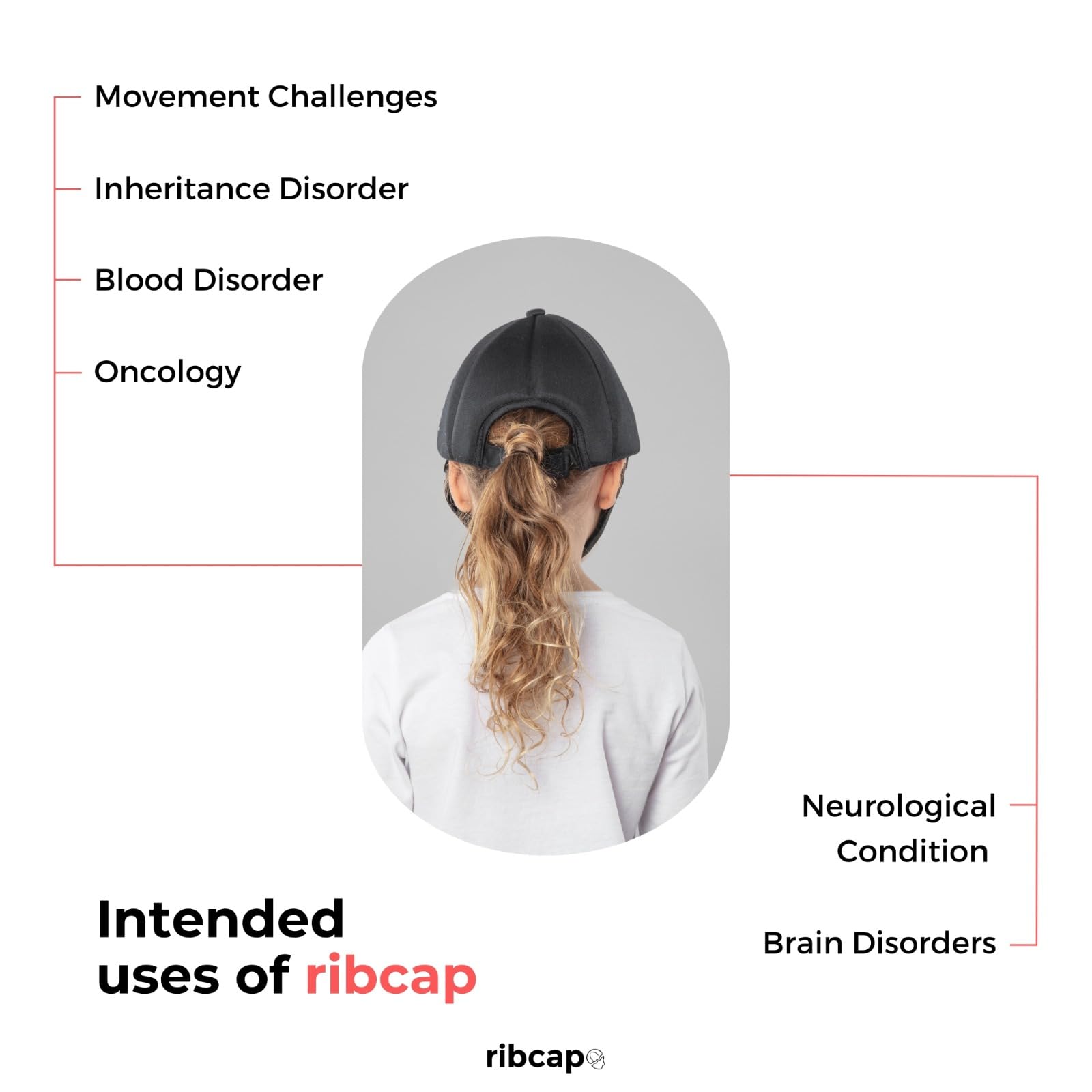 Movement Challenges

Inheritance Disorder

Blood Disorder

Oncology

Neurological Condition

Brain Disorders

Intended uses of ribcap

ribcap